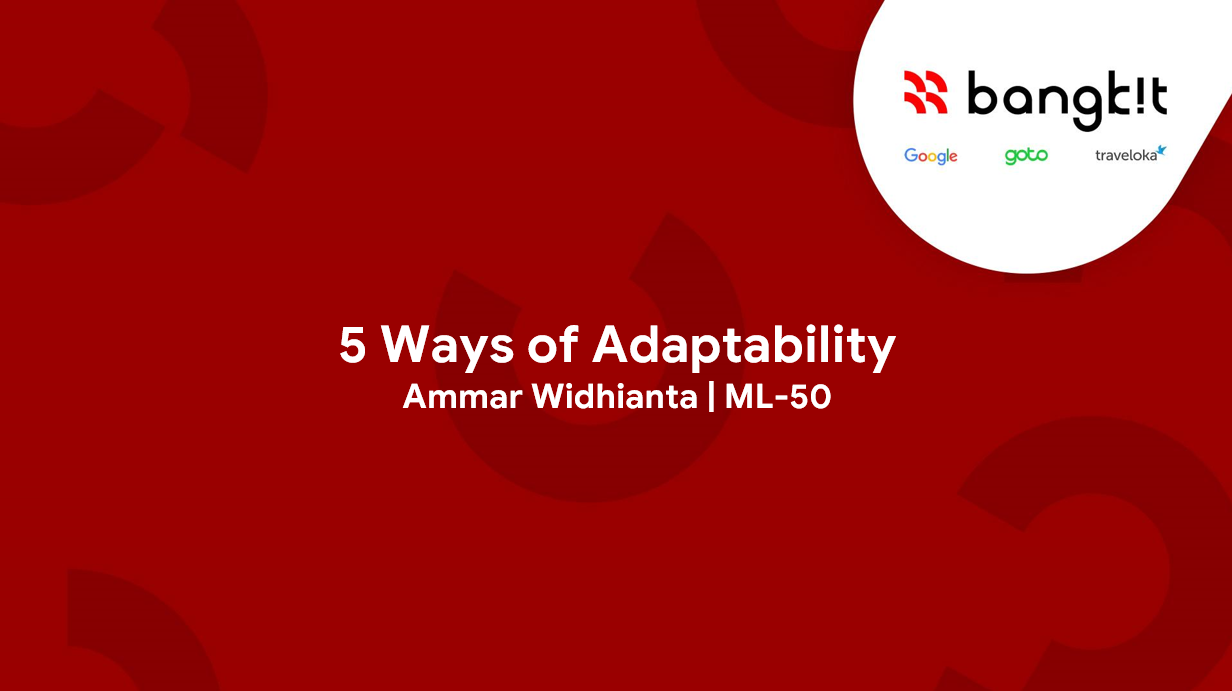 bangk!t

Google goto traveloka

5 Ways of Adaptability
Ammar Widhianta | ML-50